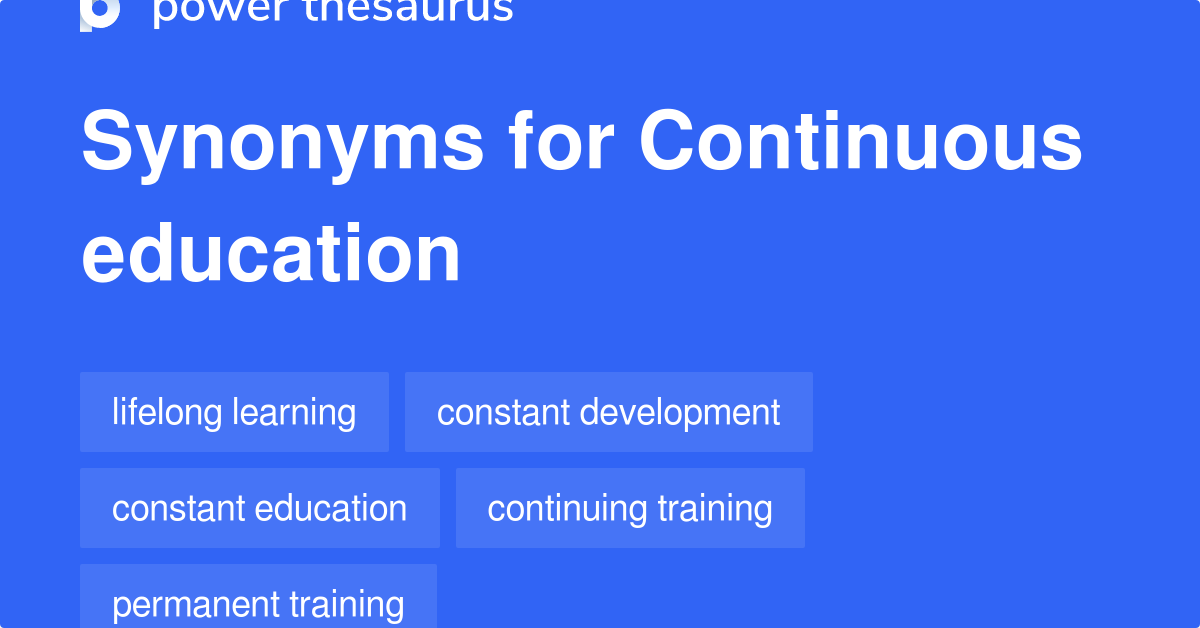 power thesaurus

Synonyms for Continuous education

lifelong learning
constant development
constant education
continuing training
permanent training